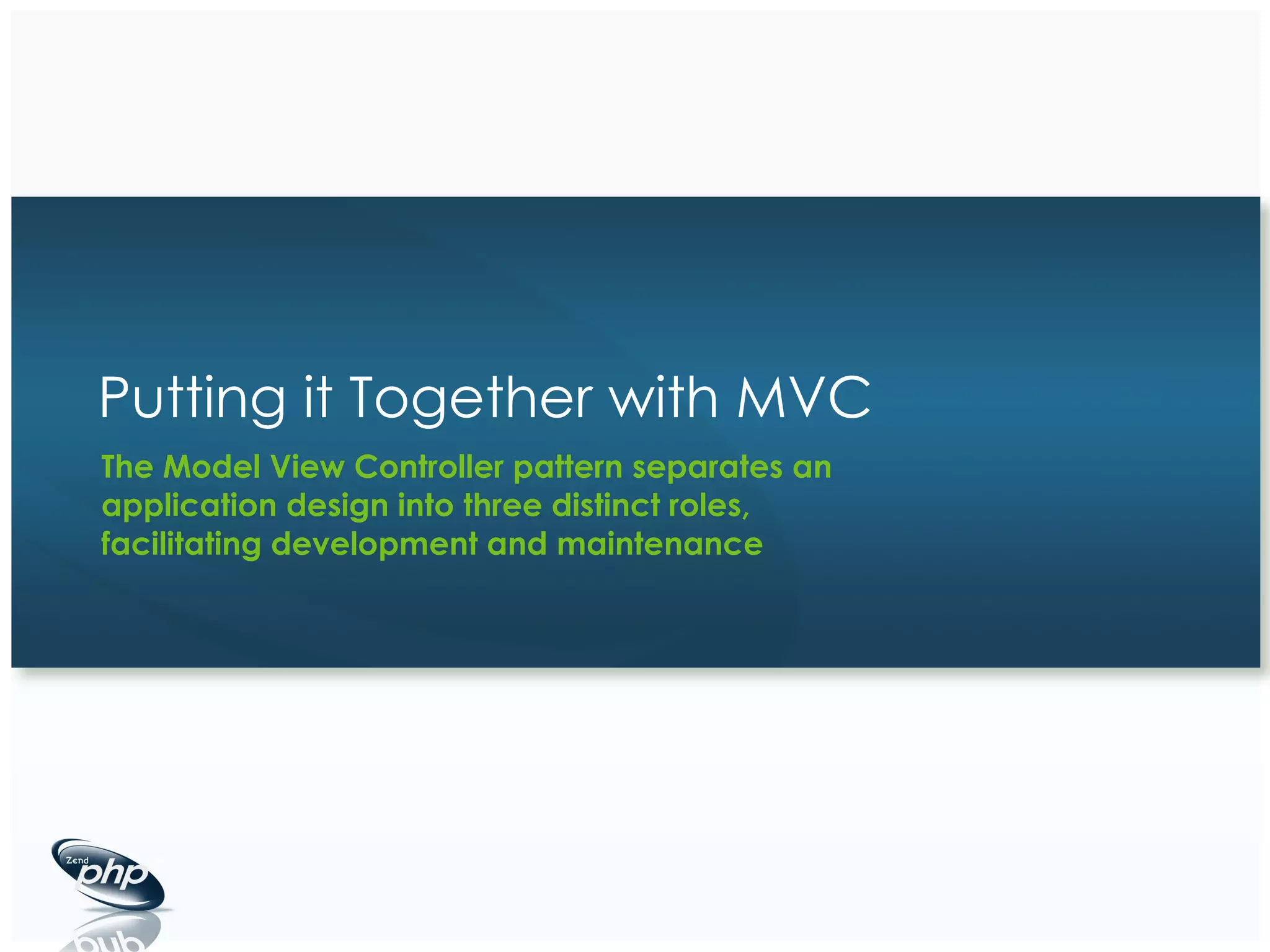 Putting it Together with MVC

The Model View Controller pattern separates an application design into three distinct roles, facilitating development and maintenance

Zend php